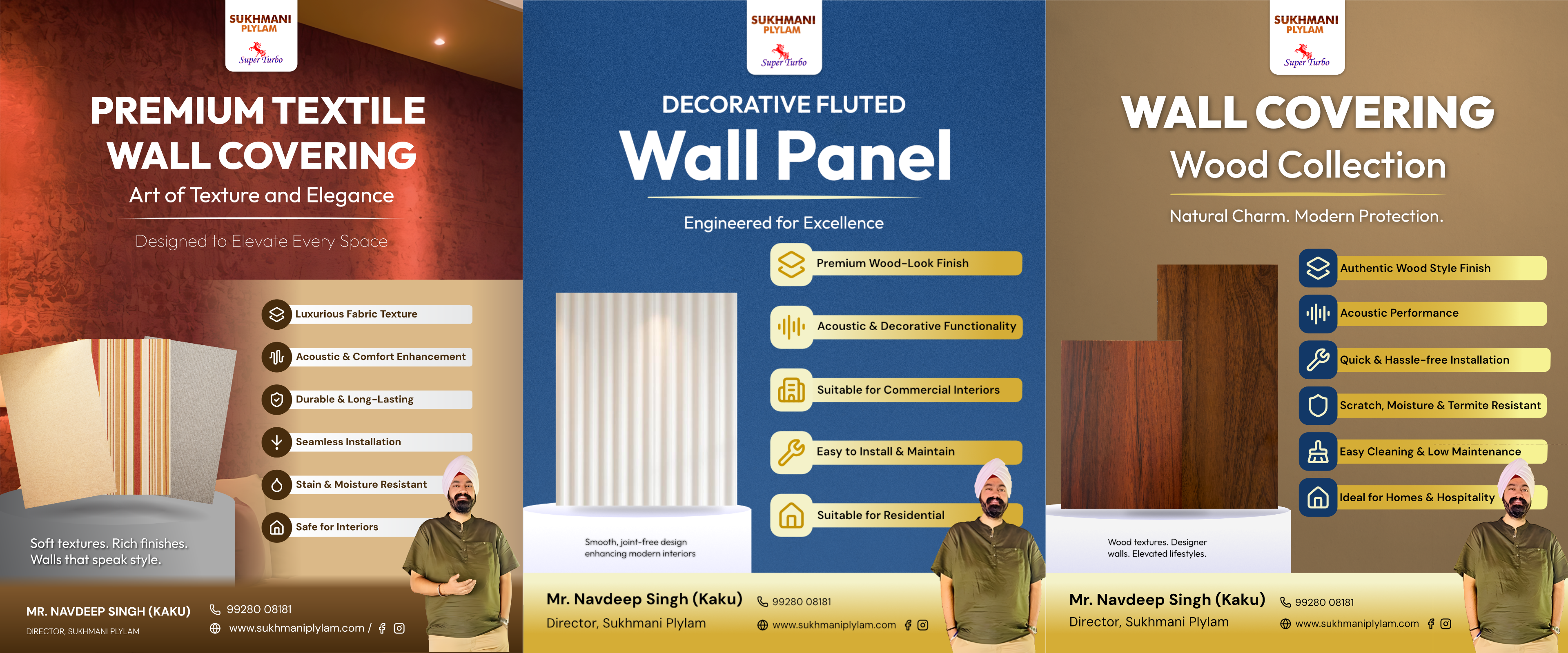 SUKHMANI PLYLAM
Super Turbo

PREMIUM TEXTILE WALL COVERING
Art of Texture and Elegance
Designed to Elevate Every Space

Luxurious Fabric Texture
Acoustic & Comfort Enhancement
Durable & Long-Lasting
Seamless Installation
Stain & Moisture Resistant
Safe for Interiors

Soft textures. Rich finishes. Walls that speak style.

MR. NAVDEEP SINGH (KAKU)
DIRECTOR, SUKHMANI PLYLAM
99280 08181
www.sukhmaniplylam.com /

SUKHMANI PLYLAM
Super Turbo

DECORATIVE FLUTED
Wall Panel
Engineered for Excellence

Premium Wood-Look Finish
Acoustic & Decorative Functionality
Suitable for Commercial Interiors
Easy to Install & Maintain
Suitable for Residential

Smooth, joint-free design enhancing modern interiors

Mr. Navdeep Singh (Kaku)
Director, Sukhmani Plylam
99280 08181
www.sukhmaniplylam.com

SUKHMANI PLYLAM
Super Turbo

WALL COVERING
Wood Collection
Natural Charm. Modern Protection.

Authentic Wood Style Finish
Acoustic Performance
Quick & Hassle-free Installation
Scratch, Moisture & Termite Resistant
Easy Cleaning & Low Maintenance
Ideal for Homes & Hospitality

Wood textures. Designer walls. Elevated lifestyles.

Mr. Navdeep Singh (Kaku)
Director, Sukhmani Plylam
99280 08181
www.sukhmaniplylam.com